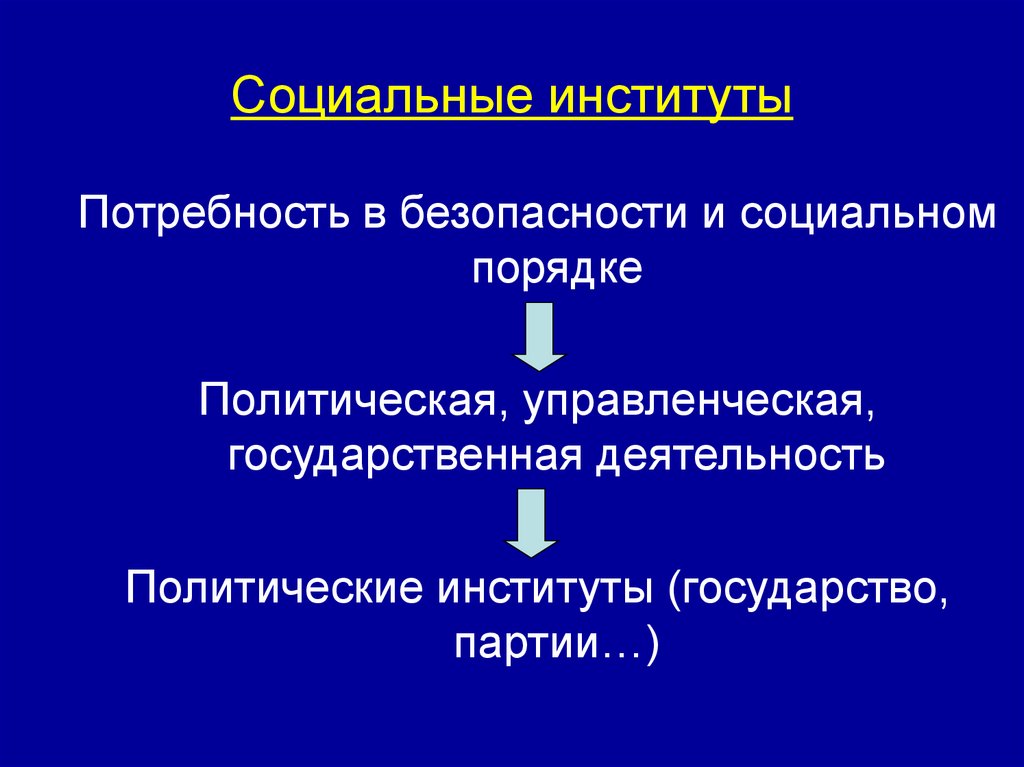 Социальные институты

Потребность в безопасности и социальном порядке

Политическая, управленческая, государственная деятельность

Политические институты (государство, партии…)